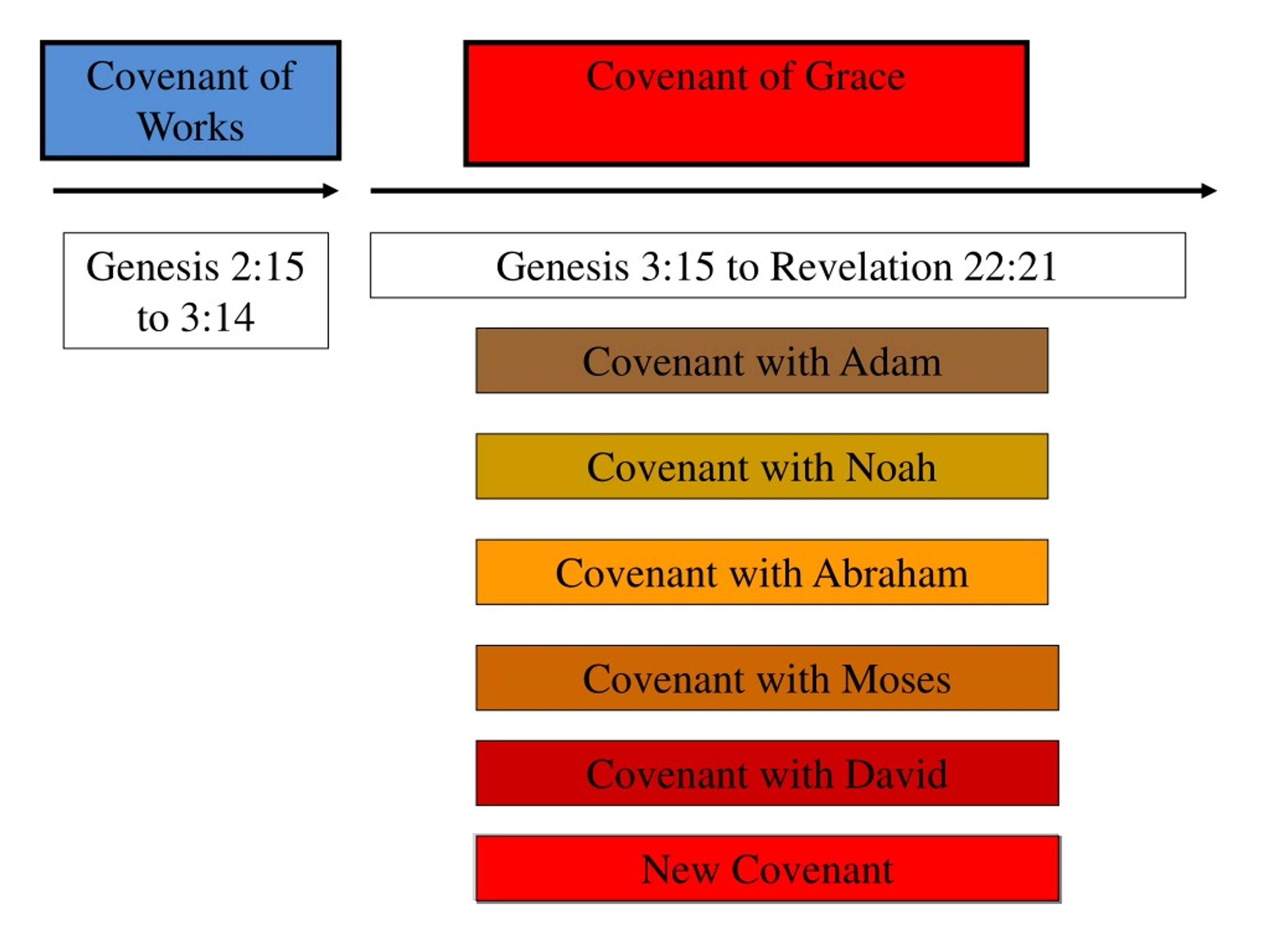 Covenant of Works

Covenant of Grace

Genesis 2:15 to 3:14

Genesis 3:15 to Revelation 22:21

Covenant with Adam

Covenant with Noah

Covenant with Abraham

Covenant with Moses

Covenant with David

New Covenant